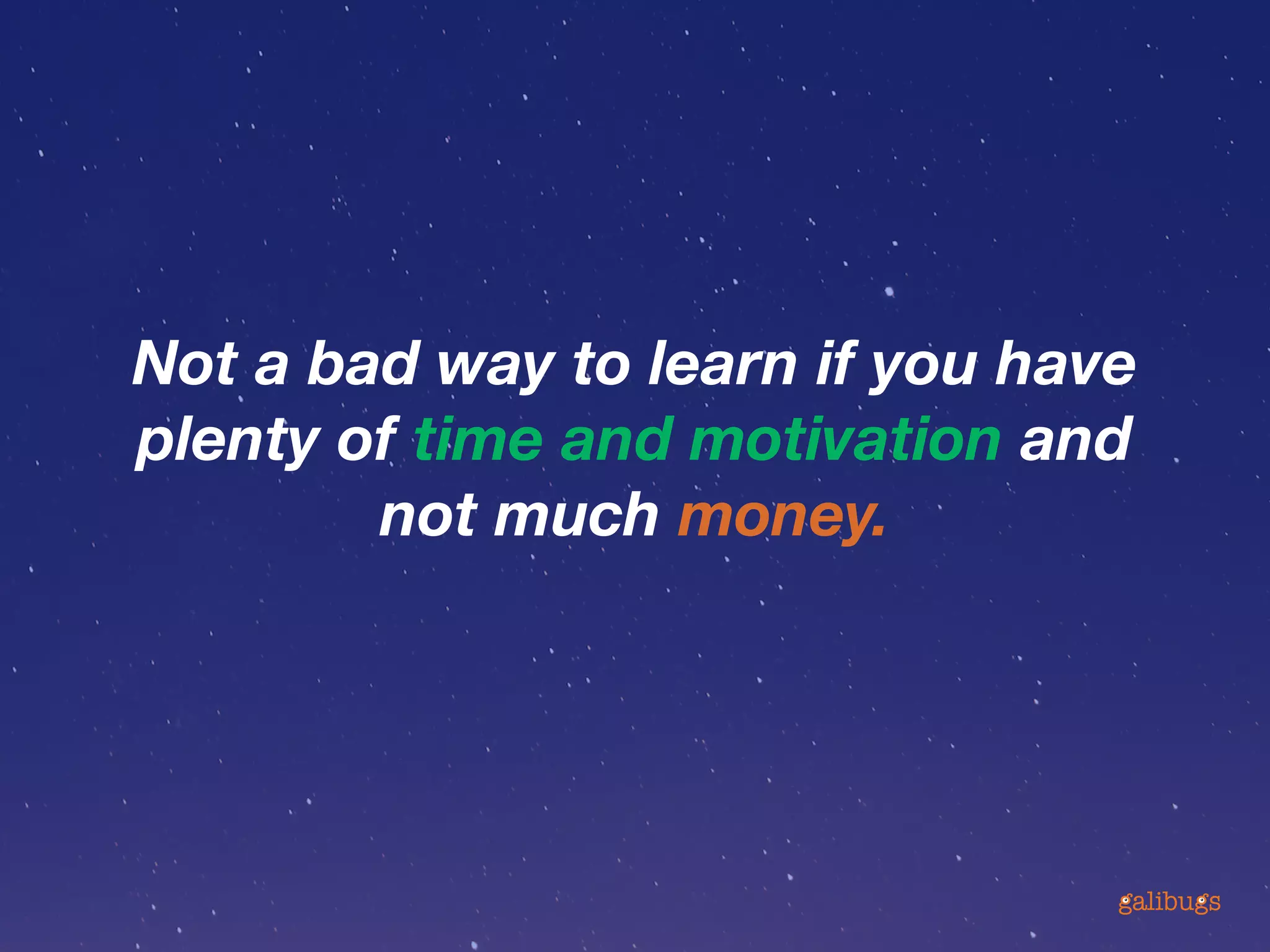 Not a bad way to learn if you have plenty of time and motivation and not much money.

galibugs